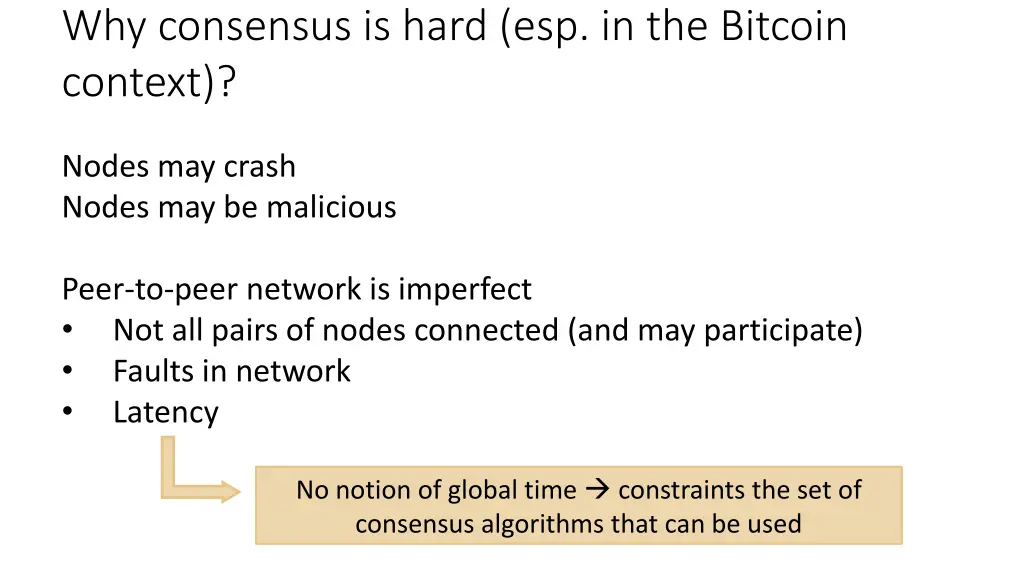 Why consensus is hard (esp. in the Bitcoin context)?

Nodes may crash
Nodes may be malicious

Peer-to-peer network is imperfect
• Not all pairs of nodes connected (and may participate)
• Faults in network
• Latency

No notion of global time → constraints the set of consensus algorithms that can be used